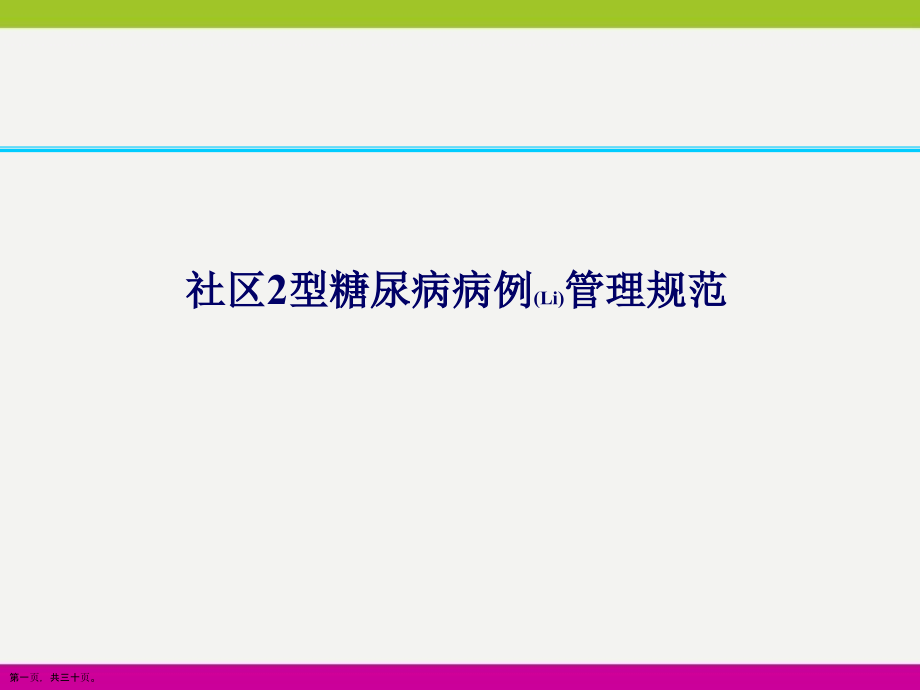 社区2型糖尿病病例(Li)管理规范

第一页，共三十页。